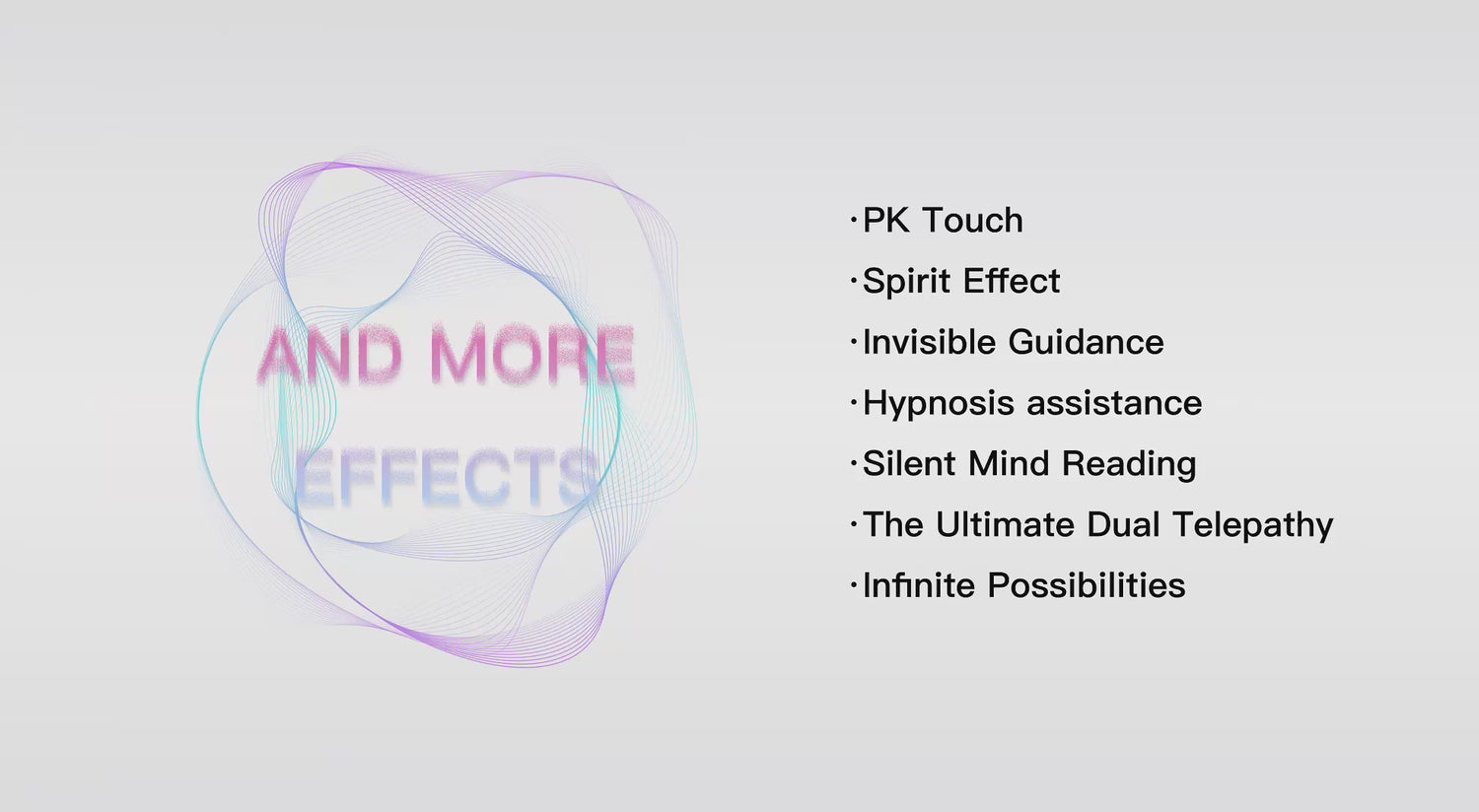 AND MORE EFFECTS

·PK Touch
·Spirit Effect
·Invisible Guidance
·Hypnosis assistance
·Silent Mind Reading
·The Ultimate Dual Telepathy
·Infinite Possibilities